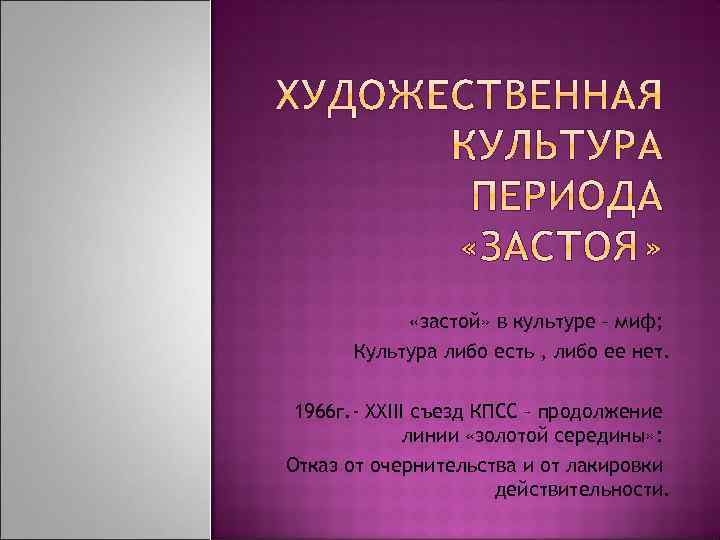 ХУДОЖЕСТВЕННАЯ КУЛЬТУРА ПЕРИОДА «ЗАСТОЯ»

«застой» в культуре – миф;
Культура либо есть , либо ее нет.

1966г.- XXIII съезд КПСС – продолжение линии «золотой середины»:
Отказ от очернительства и от лакировки действительности.